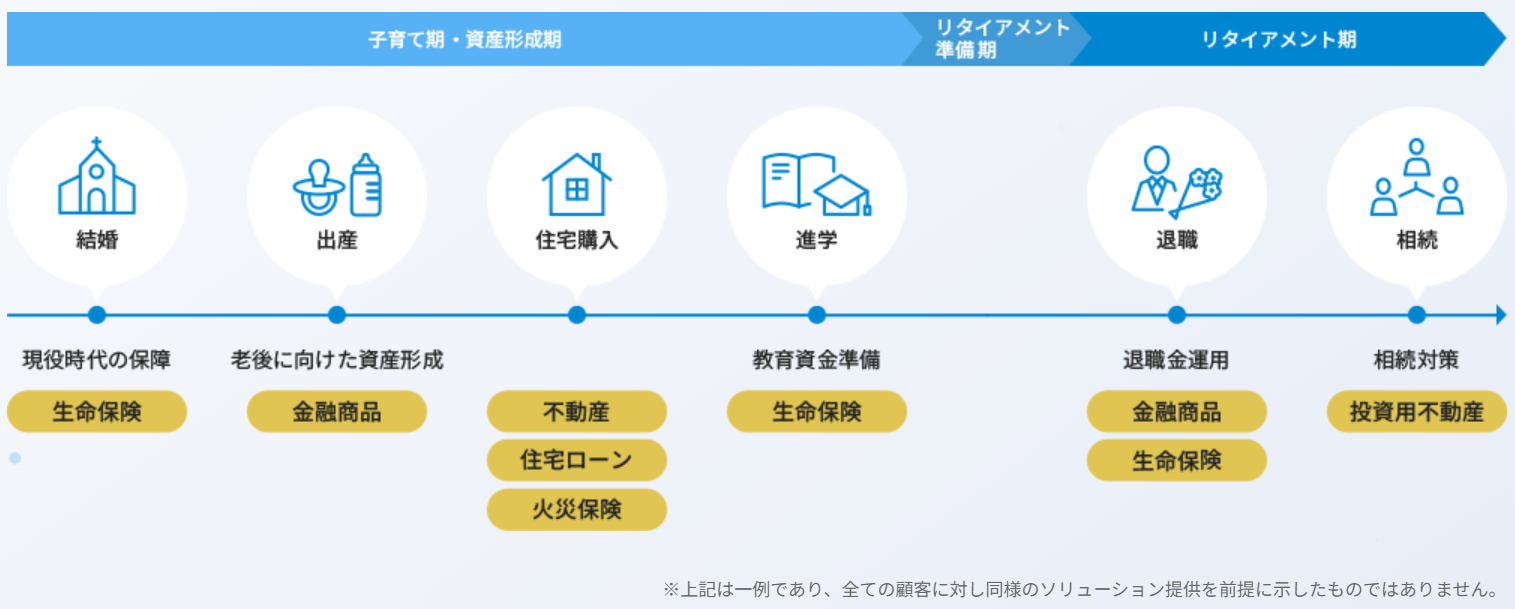 子育て期・資産形成期

リタイアメント準備期

リタイアメント期

結婚

出産

住宅購入

進学

退職

相続

現役時代の保障

生命保険

老後に向けた資産形成

金融商品

不動産

住宅ローン

火災保険

教育資金準備

生命保険

退職金運用

金融商品

生命保険

相続対策

投資用不動産

※上記は一例であり、全ての顧客に対し同様のソリューション提供を前提に示したものではありません。